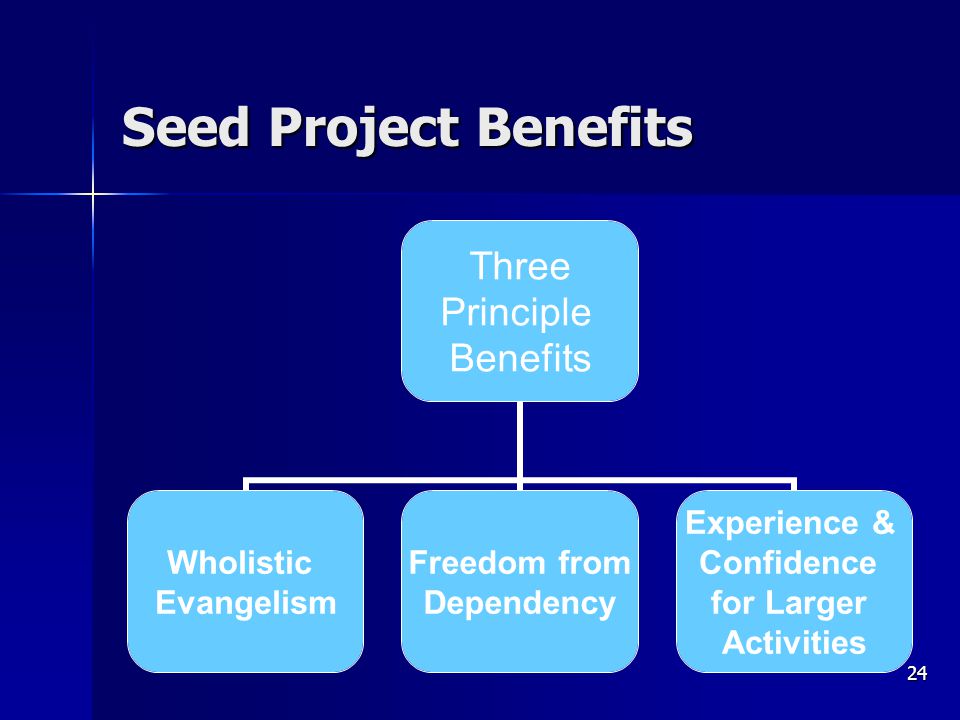 Seed Project Benefits

Three Principle Benefits

Wholistic Evangelism

Freedom from Dependency

Experience & Confidence for Larger Activities

24